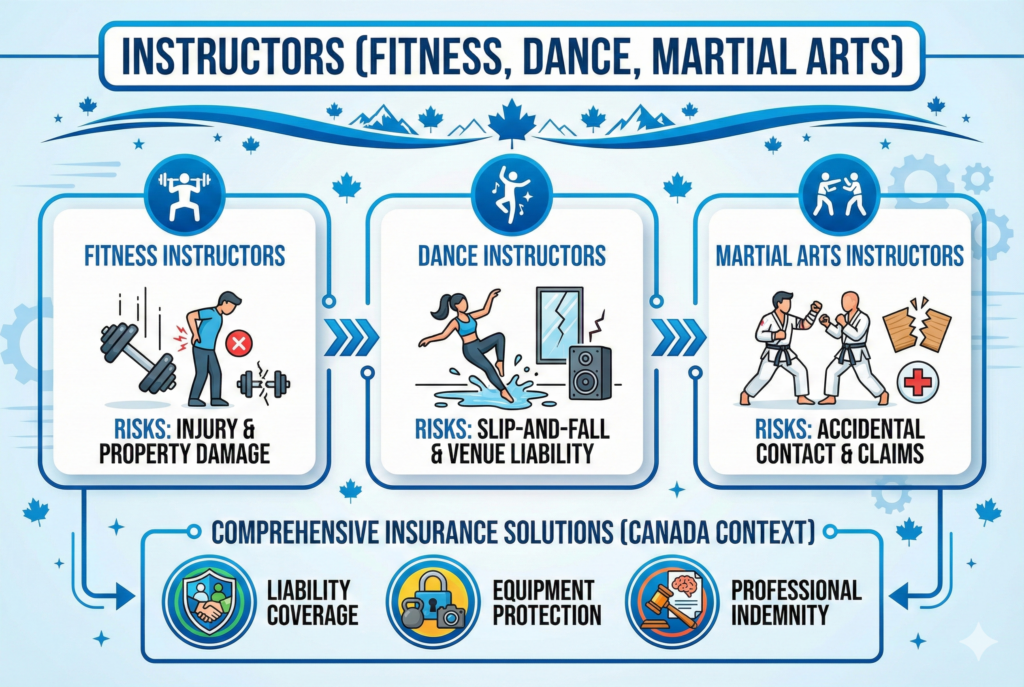 INSTRUCTORS (FITNESS, DANCE, MARTIAL ARTS)

FITNESS INSTRUCTORS

RISKS: INJURY & PROPERTY DAMAGE

DANCE INSTRUCTORS

RISKS: SLIP-AND-FALL & VENUE LIABILITY

MARTIAL ARTS INSTRUCTORS

RISKS: ACCIDENTAL CONTACT & CLAIMS

COMPREHENSIVE INSURANCE SOLUTIONS (CANADA CONTEXT)

LIABILITY COVERAGE

EQUIPMENT PROTECTION

PROFESSIONAL INDEMNITY